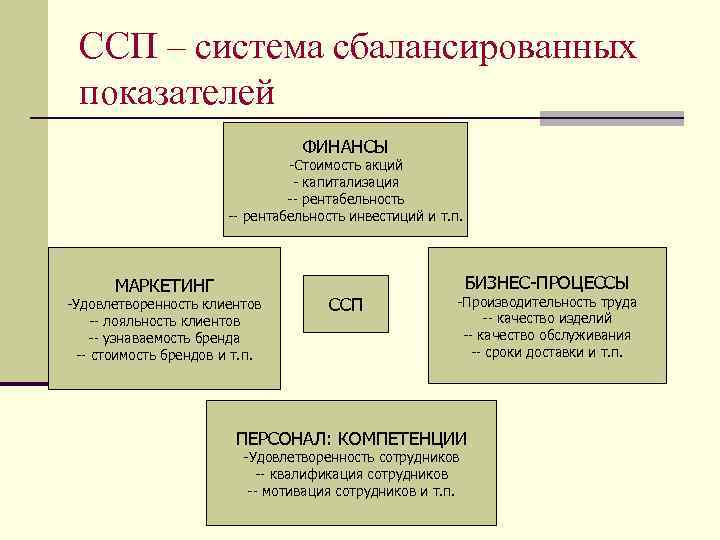 ССП – система сбалансированных показателей

ФИНАНСЫ
-Стоимость акций
- капитализация
-- рентабельность
-- рентабельность инвестиций и т.п.

МАРКЕТИНГ
-Удовлетворенность клиентов
-- лояльность клиентов
-- узнаваемость бренда
-- стоимость брендов и т.п.

ССП

БИЗНЕС-ПРОЦЕССЫ
-Производительность труда
-- качество изделий
-- качество обслуживания
-- сроки доставки и т.п.

ПЕРСОНАЛ: КОМПЕТЕНЦИИ
-Удовлетворенность сотрудников
-- квалификация сотрудников
-- мотивация сотрудников и т.п.